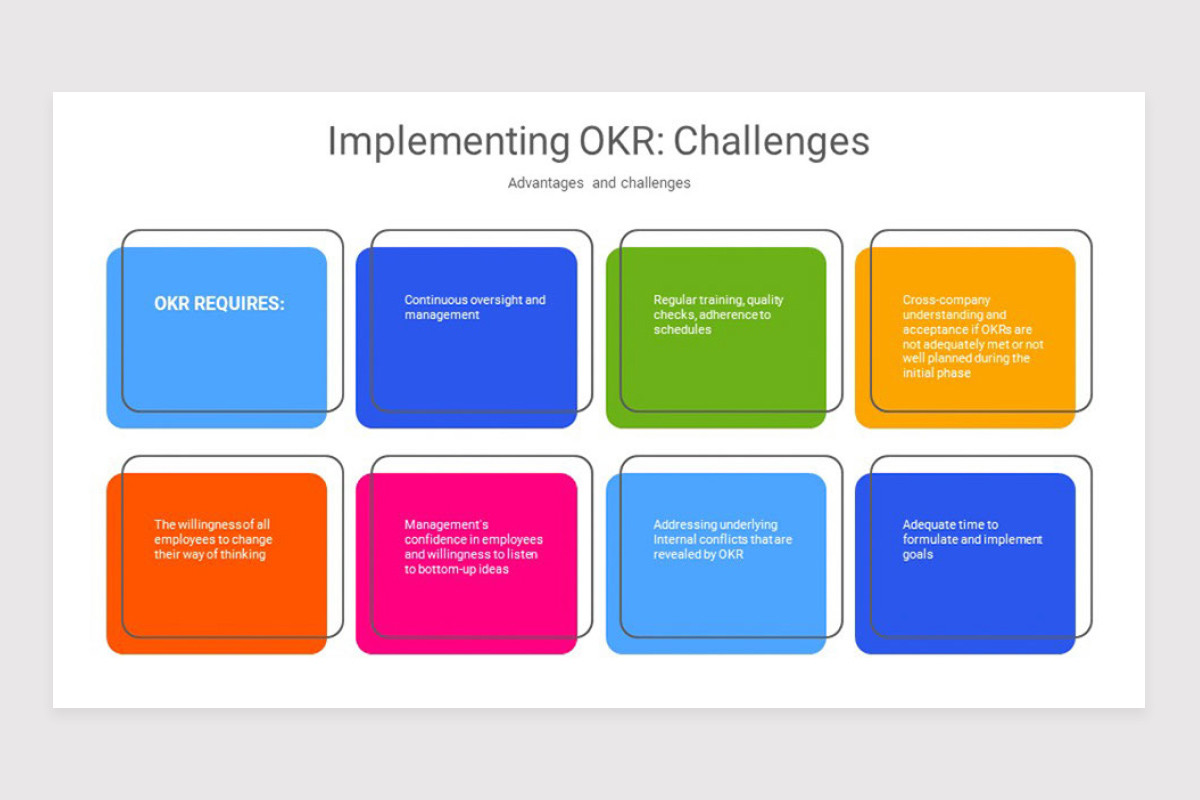 Implementing OKR: Challenges

Advantages and challenges

OKR REQUIRES:

Continuous oversight and management

Regular training, quality checks, adherence to schedules

Cross-company understanding and acceptance if OKRs are not adequately met or not well planned during the initial phase

The willingness of all employees to change their way of thinking

Management's confidence in employees and willingness to listen to bottom-up ideas

Addressing underlying Internal conflicts that are revealed by OKR

Adequate time to formulate and implement goals